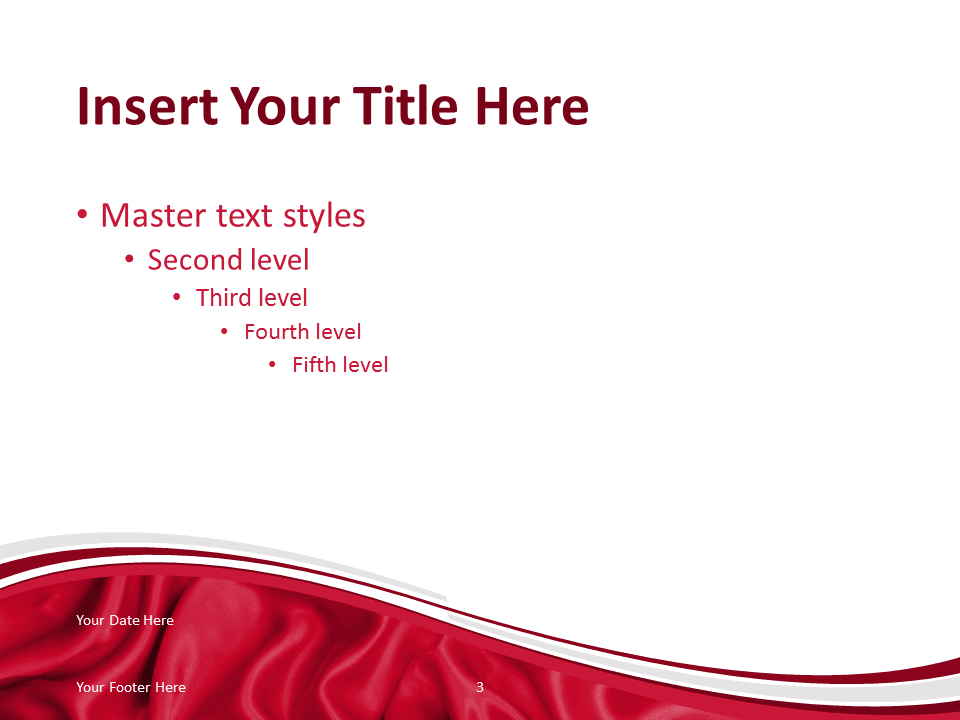 Insert Your Title Here

• Master text styles
• Second level
• Third level
• Fourth level
• Fifth level

Your Date Here

Your Footer Here

3